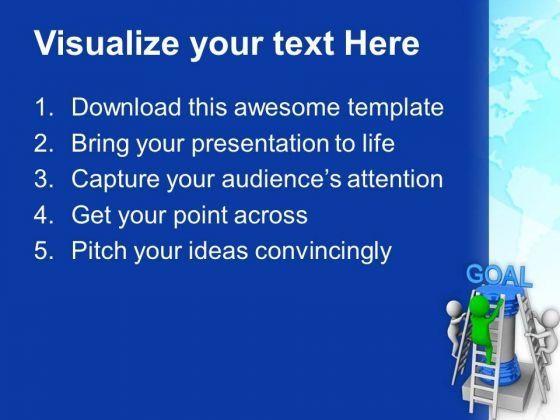 Visualize your text Here

1. Download this awesome template
2. Bring your presentation to life
3. Capture your audience's attention
4. Get your point across
5. Pitch your ideas convincingly

GOAL